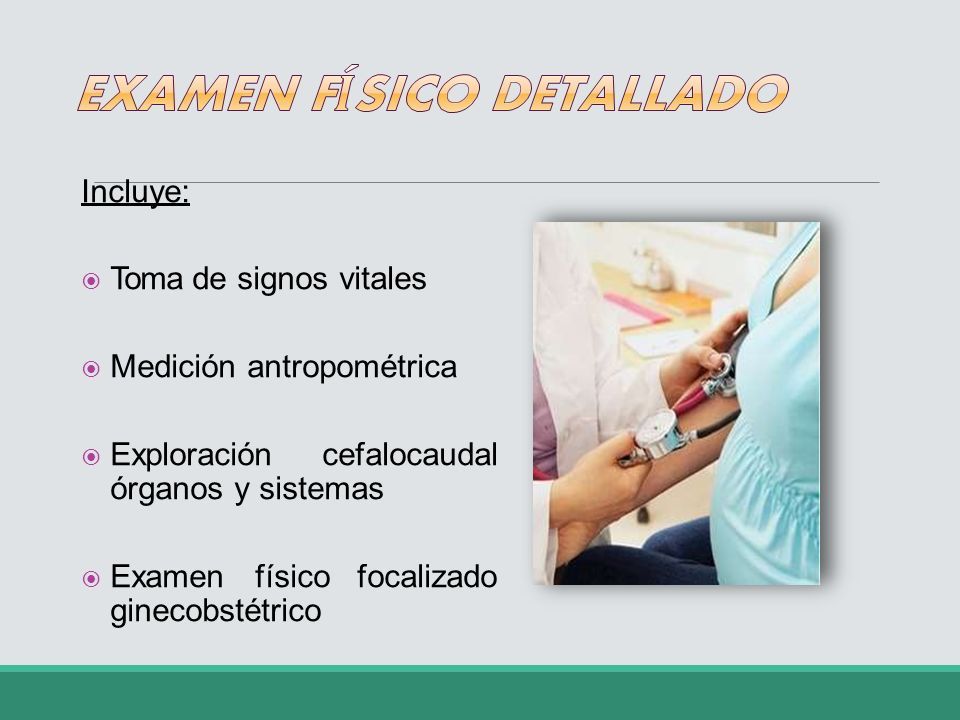 EXAMEN FÍSICO DETALLADO

Incluye:

Toma de signos vitales

Medición antropométrica

Exploración cefalocaudal órganos y sistemas

Examen físico focalizado ginecobstétrico